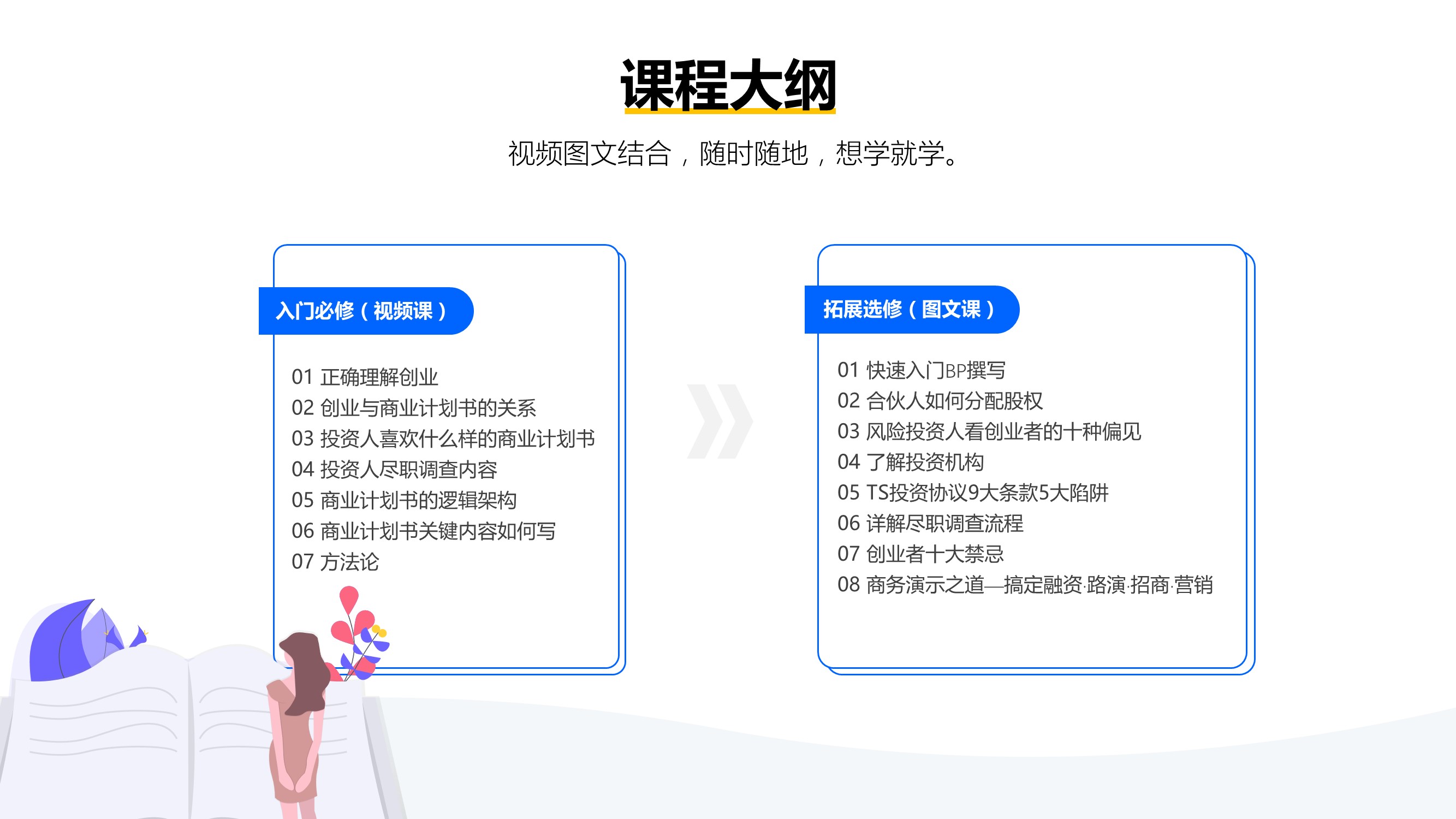 课程大纲

视频图文结合，随时随地，想学就学。

入门必修（视频课）

01 正确理解创业
02 创业与商业计划书的关系
03 投资人喜欢什么样的商业计划书
04 投资人尽职调查内容
05 商业计划书的逻辑架构
06 商业计划书关键内容如何写
07 方法论

拓展选修（图文课）

01 快速入门BP撰写
02 合伙人如何分配股权
03 风险投资人看创业者的十种偏见
04 了解投资机构
05 TS投资协议9大条款5大陷阱
06 详解尽职调查流程
07 创业者十大禁忌
08 商务演示之道—搞定融资·路演·招商·营销